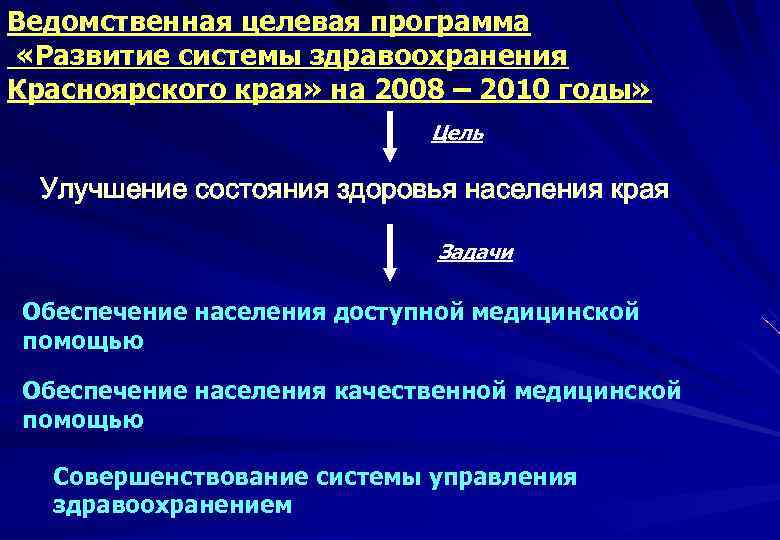 Ведомственная целевая программа «Развитие системы здравоохранения Красноярского края» на 2008 – 2010 годы»

Цель

Улучшение состояния здоровья населения края

Задачи

Обеспечение населения доступной медицинской помощью

Обеспечение населения качественной медицинской помощью

Совершенствование системы управления здравоохранением